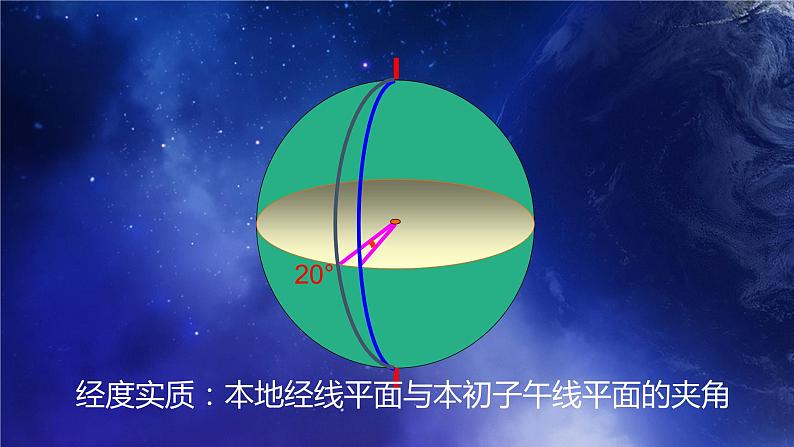 20°

经度实质：本地经线平面与本初子午线平面的夹角